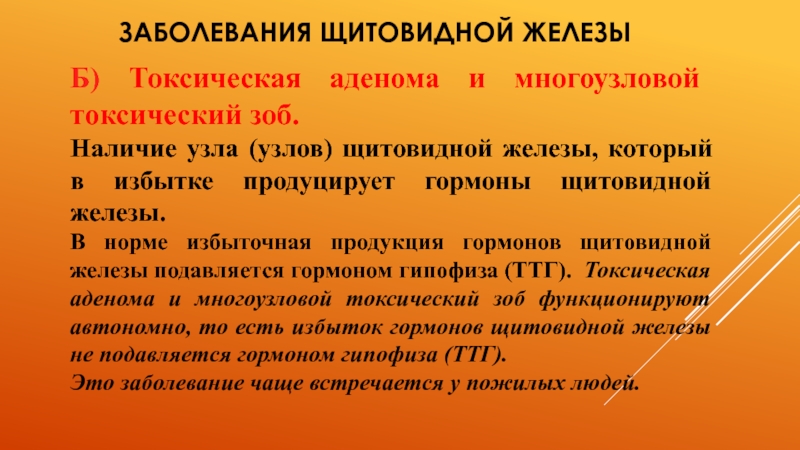 ЗАБОЛЕВАНИЯ ЩИТОВИДНОЙ ЖЕЛЕЗЫ

Б) Токсическая аденома и многоузловой токсический зоб.

Наличие узла (узлов) щитовидной железы, который в избытке продуцирует гормоны щитовидной железы.

В норме избыточная продукция гормонов щитовидной железы подавляется гормоном гипофиза (ТТГ). Токсическая аденома и многоузловой токсический зоб функционируют автономно, то есть избыток гормонов щитовидной железы не подавляется гормоном гипофиза (ТТГ).
Это заболевание чаще встречается у пожилых людей.